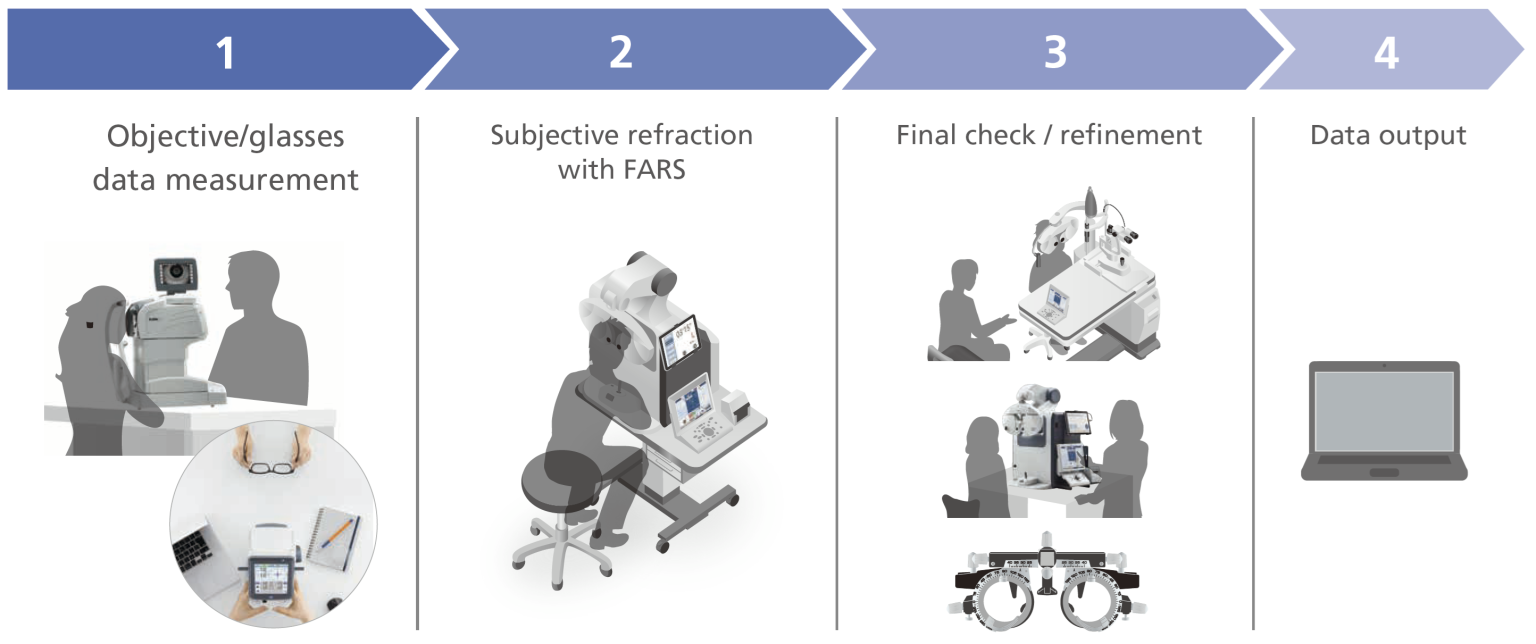 1

Objective/glasses data measurement

2

Subjective refraction with FARS

3

Final check / refinement

4

Data output